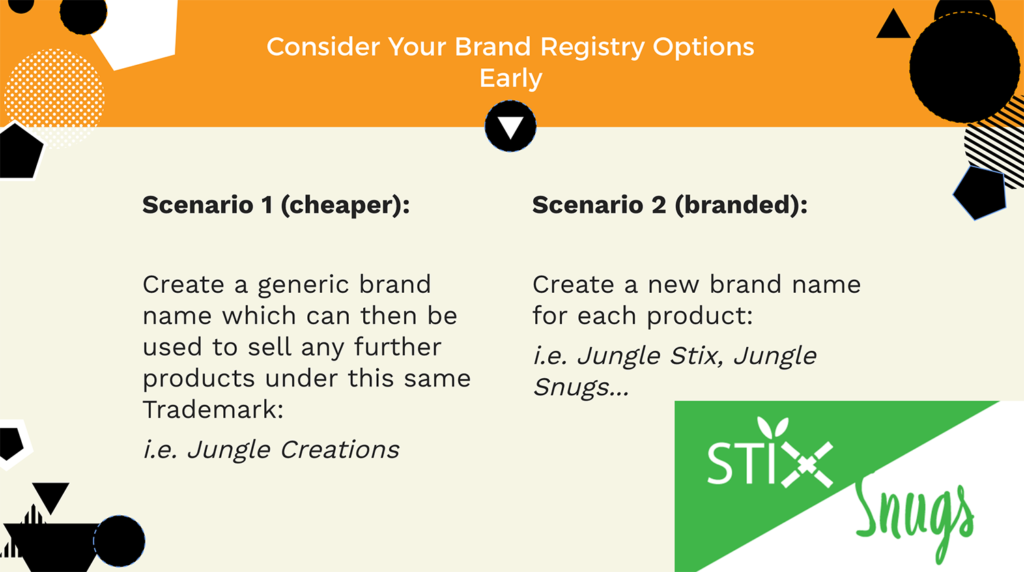 Consider Your Brand Registry Options Early

Scenario 1 (cheaper):

Create a generic brand name which can then be used to sell any further products under this same Trademark:

i.e. Jungle Creations

Scenario 2 (branded):

Create a new brand name for each product:

i.e. Jungle Stix, Jungle Snugs...

STIX

Snugs